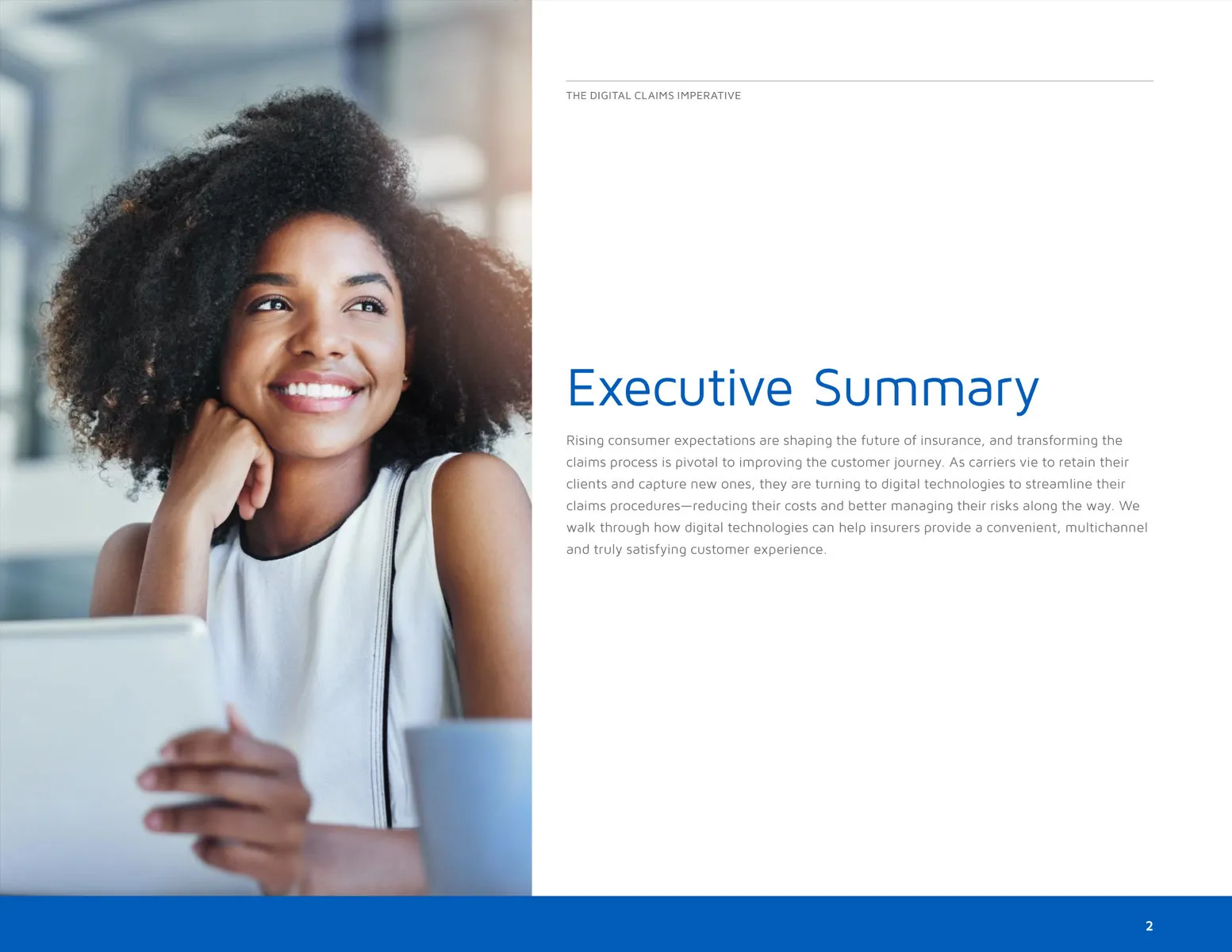 THE DIGITAL CLAIMS IMPERATIVE

Executive Summary

Rising consumer expectations are shaping the future of insurance, and transforming the claims process is pivotal to improving the customer journey. As carriers vie to retain their clients and capture new ones, they are turning to digital technologies to streamline their claims procedures—reducing their costs and better managing their risks along the way. We walk through how digital technologies can help insurers provide a convenient, multichannel and truly satisfying customer experience.

2